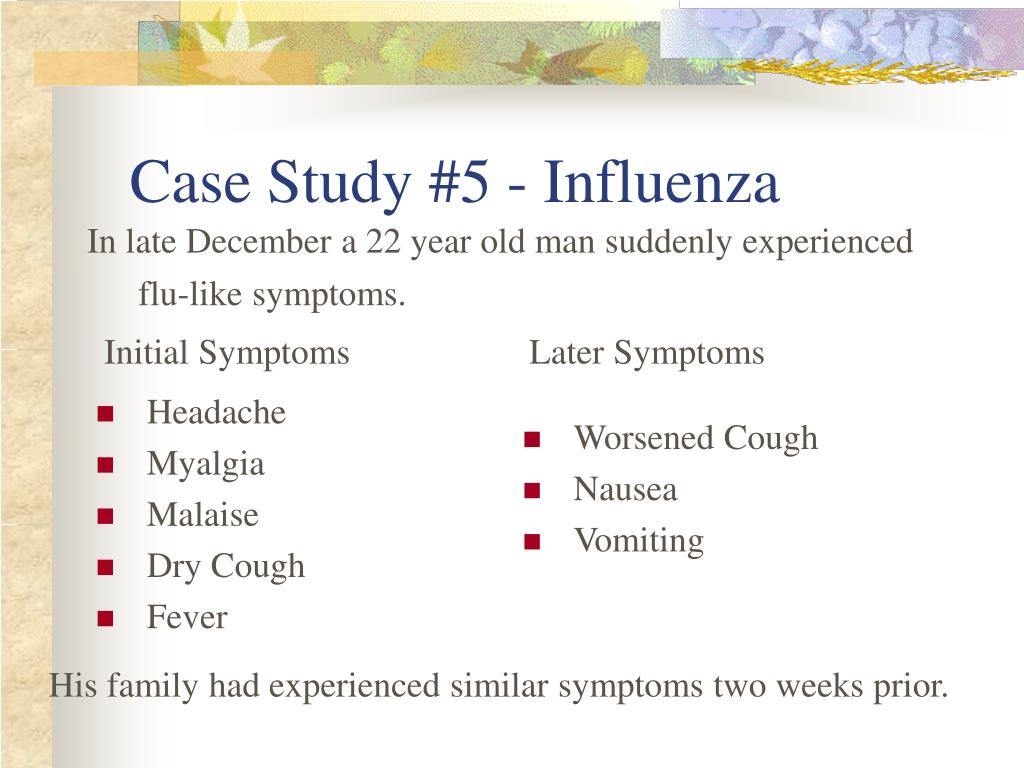 Case Study #5 - Influenza

In late December a 22 year old man suddenly experienced flu-like symptoms.

Initial Symptoms

- Headache
- Myalgia
- Malaise
- Dry Cough
- Fever

Later Symptoms

- Worsened Cough
- Nausea
- Vomiting

His family had experienced similar symptoms two weeks prior.